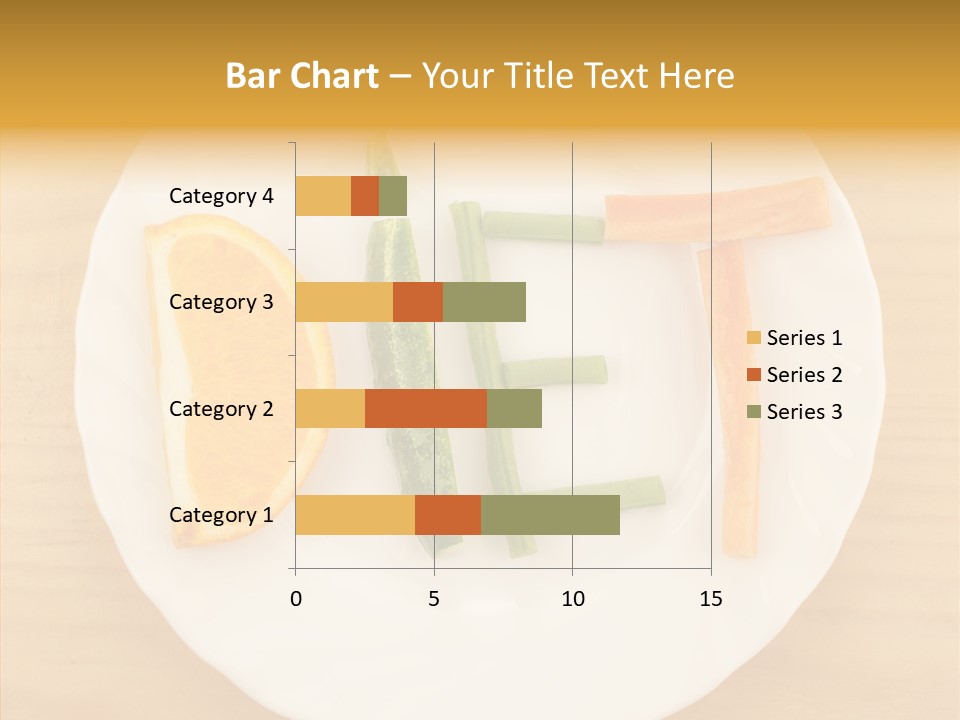 Bar Chart – Your Title Text Here

Category 4
Category 3
Category 2
Category 1

0
5
10
15

Series 1
Series 2
Series 3